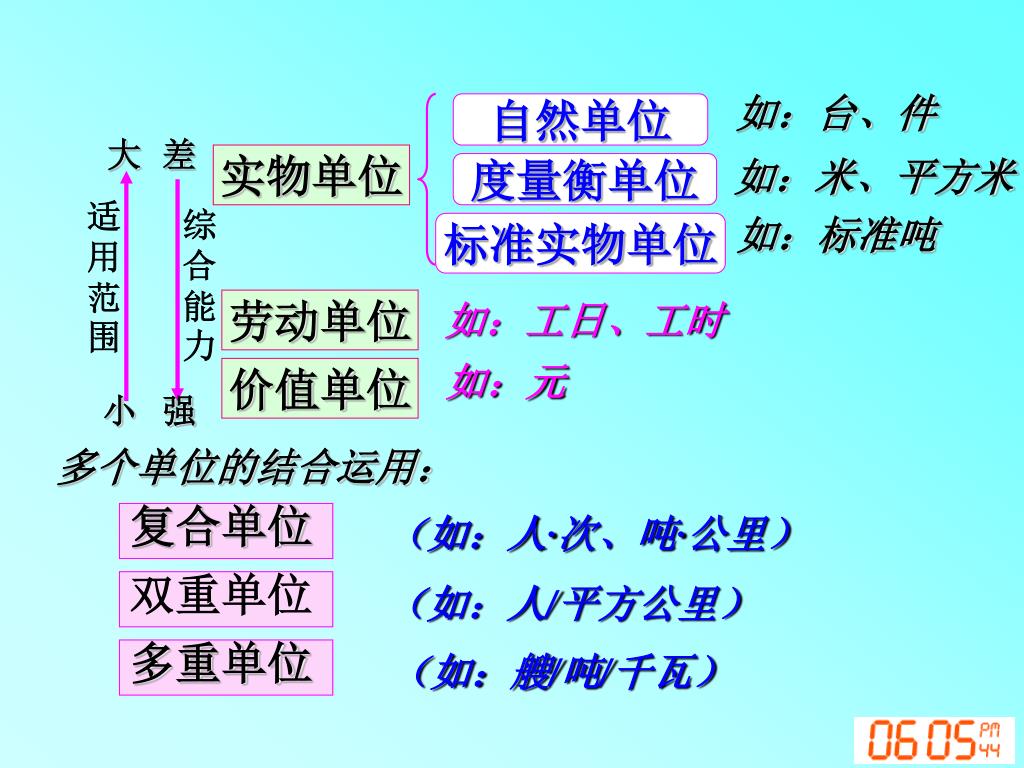 大 差

适用范围

综合能力

小 强

实物单位

自然单位 如：台、件

度量衡单位 如：米、平方米

标准实物单位 如：标准吨

劳动单位 如：工日、工时

价值单位 如：元

多个单位的结合运用：

复合单位 （如：人·次、吨·公里）

双重单位 （如：人/平方公里）

多重单位 （如：艘/吨/千瓦）

06 05 PM 44